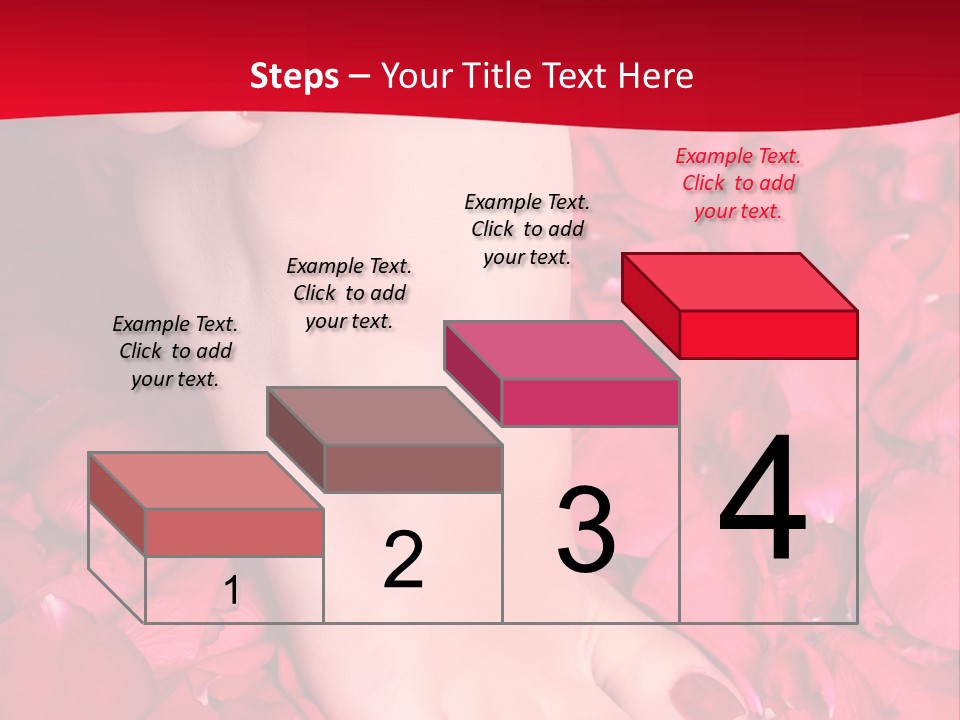 Steps – Your Title Text Here

Example Text. Click to add your text.

Example Text. Click to add your text.

Example Text. Click to add your text.

Example Text. Click to add your text.

1

2

3

4